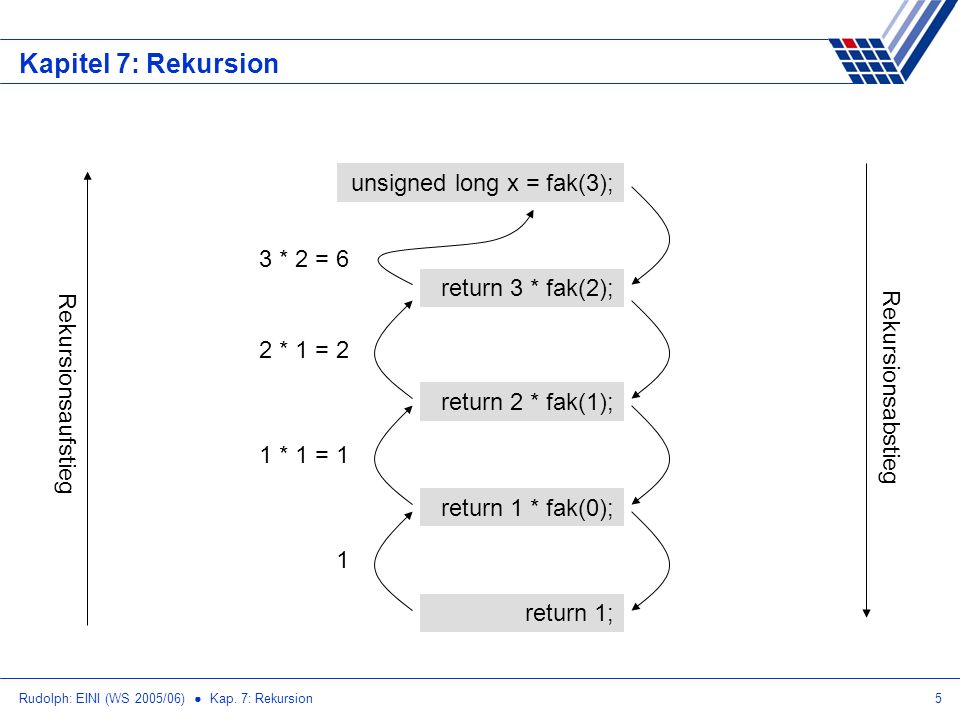 Kapitel 7: Rekursion

Rekursionsaufstieg

unsigned long x = fak(3);

3 * 2 = 6

return 3 * fak(2);

2 * 1 = 2

return 2 * fak(1);

1 * 1 = 1

return 1 * fak(0);

1

return 1;

Rekursionsabstieg

Rudolph: EINI (WS 2005/06) ● Kap. 7: Rekursion

5